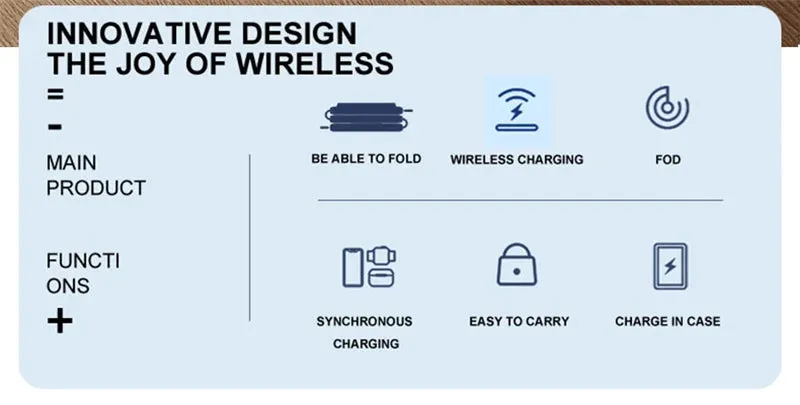 INNOVATIVE DESIGN
THE JOY OF WIRELESS
=
-
MAIN PRODUCT

FUNCTI ONS
+

BE ABLE TO FOLD

WIRELESS CHARGING

FOD

SYNCHRONOUS CHARGING

EASY TO CARRY

CHARGE IN CASE